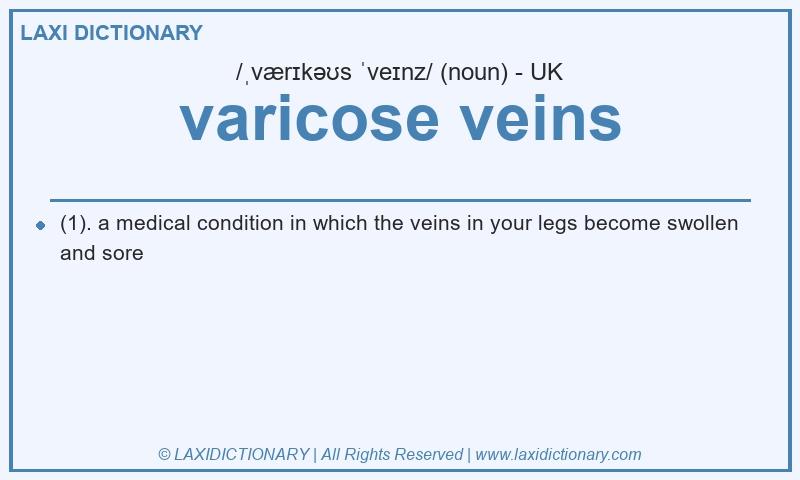 LAXI DICTIONARY

/ˌværɪkəʊs ˈveɪnz/ (noun) - UK

varicose veins

(1). a medical condition in which the veins in your legs become swollen and sore

© LAXIDICTIONARY | All Rights Reserved | www.laxidictionary.com